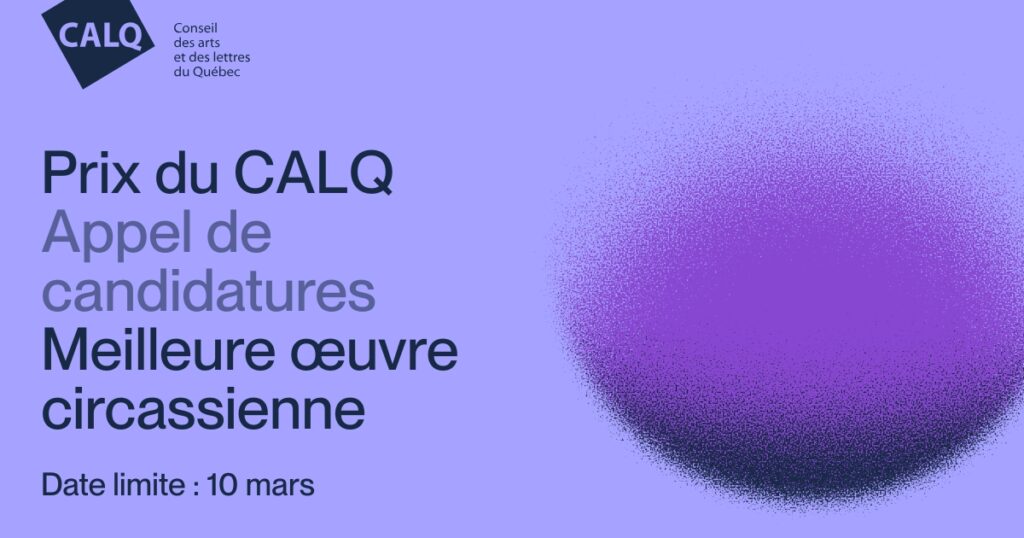 CALQ

Conseil des arts et des lettres du Québec

Prix du CALQ
Appel de candidatures
Meilleure œuvre circassienne

Date limite : 10 mars